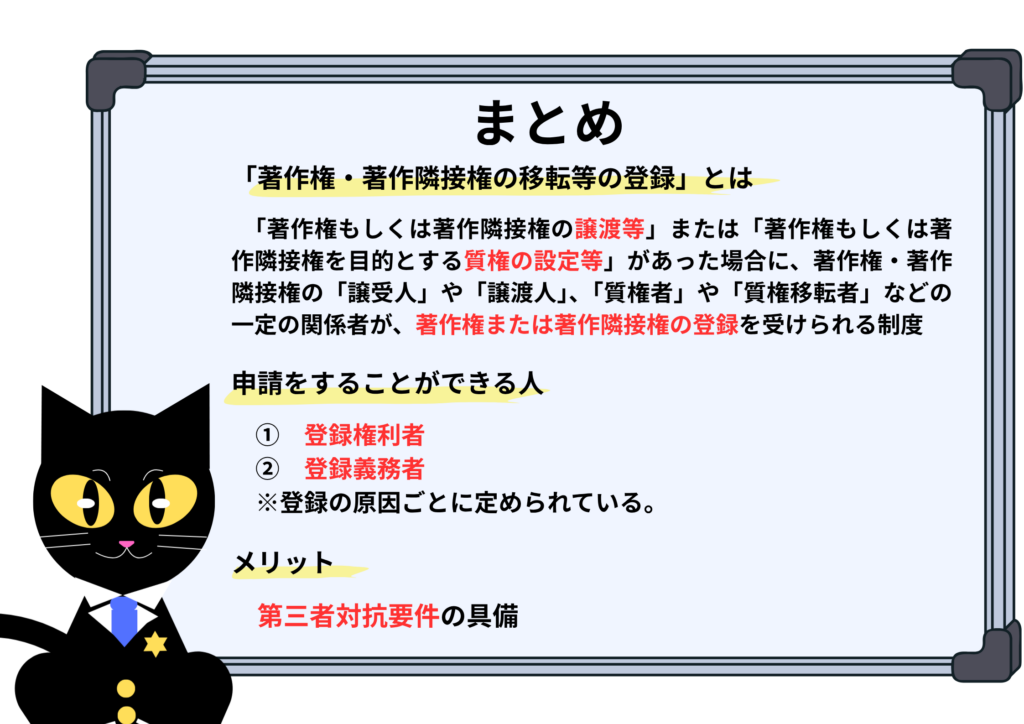 まとめ

「著作権・著作隣接権の移転等の登録」とは

「著作権もしくは著作隣接権の譲渡等」または「著作権もしくは著作隣接権を目的とする質権の設定等」があった場合に、著作権・著作隣接権の「譲受人」や「譲渡人」、「質権者」や「質権移転者」などの一定の関係者が、著作権または著作隣接権の登録を受けられる制度

申請をすることができる人

① 登録権利者
② 登録義務者
※登録の原因ごとに定められている。

メリット

第三者対抗要件の具備